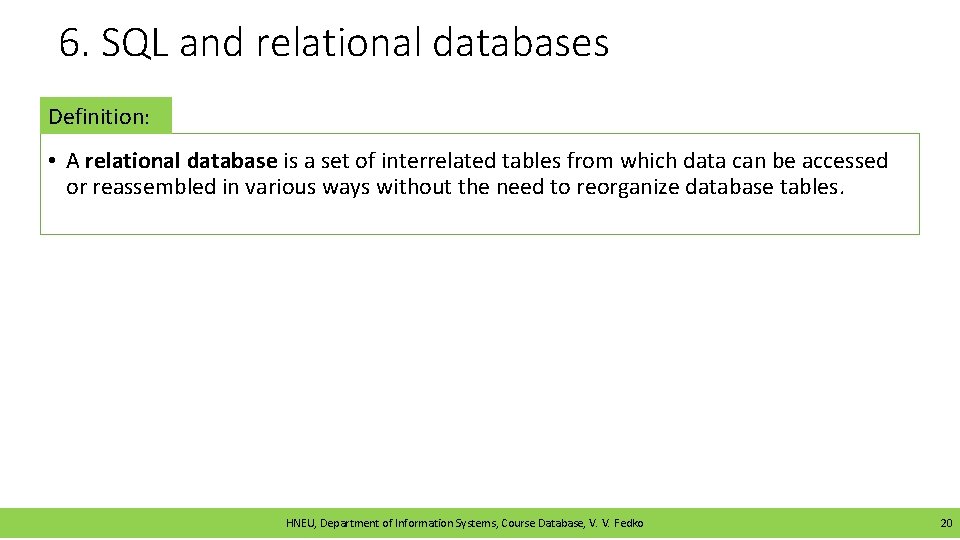 6. SQL and relational databases

Definition:

• A relational database is a set of interrelated tables from which data can be accessed or reassembled in various ways without the need to reorganize database tables.

HNEU, Department of Information Systems, Course Database, V. V. Fedko

20